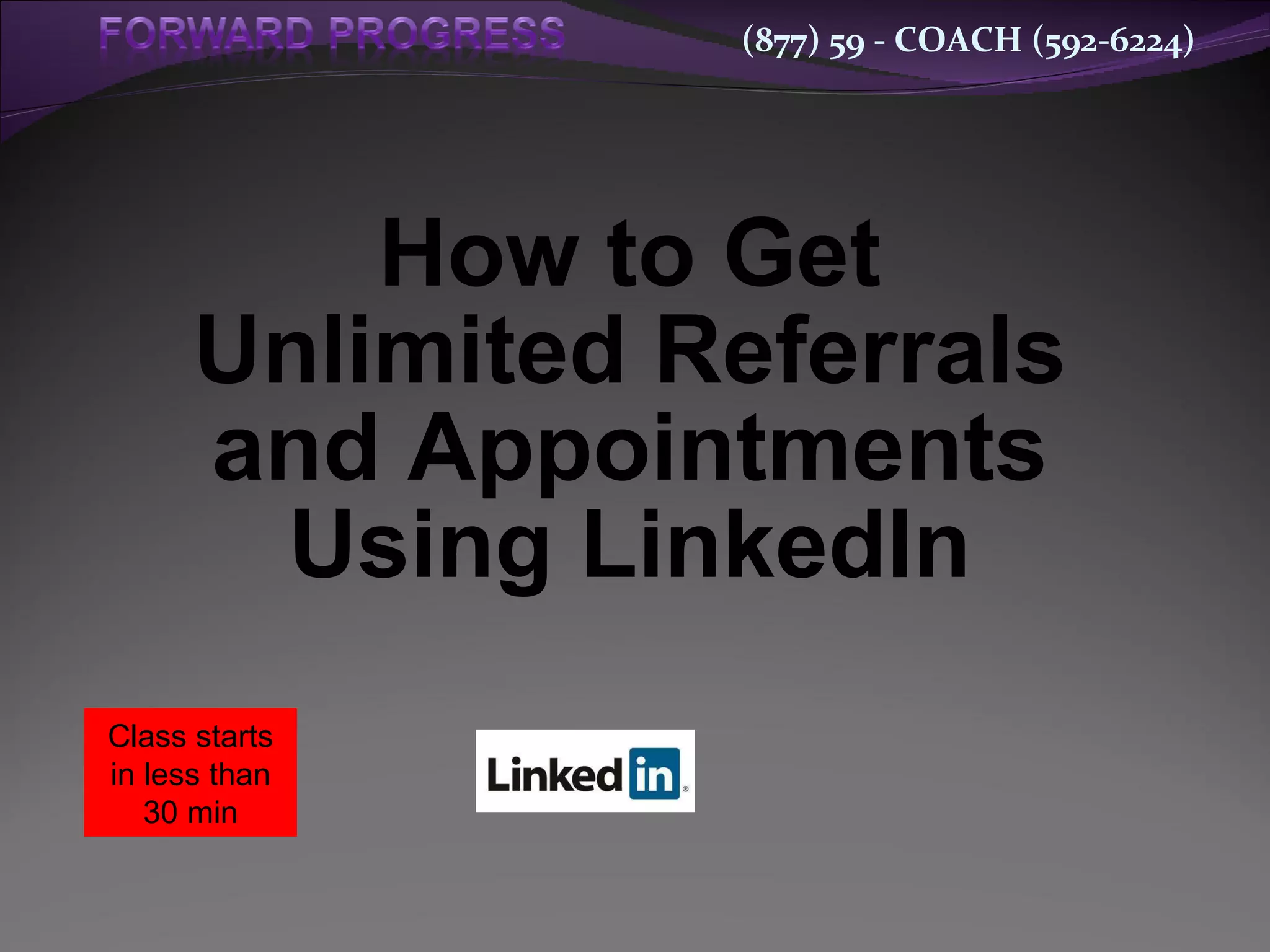 FORWARD PROGRESS

(877) 59 - COACH (592-6224)

How to Get Unlimited Referrals and Appointments Using LinkedIn

Class starts in less than 30 min

Linked in